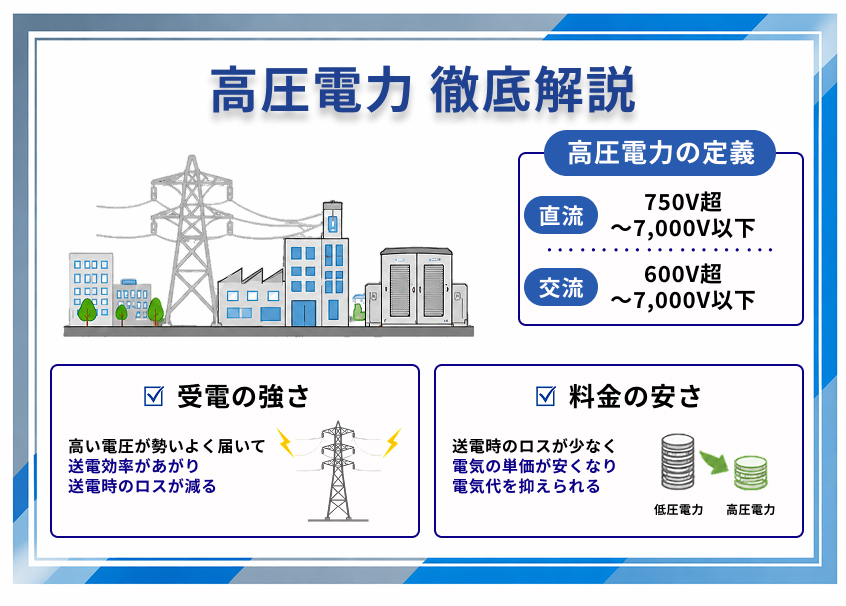 高圧電力 徹底解説

高圧電力の定義

直流
750V超
～7,000V以下

交流
600V超
～7,000V以下

☑ 受電の強さ

高い電圧が勢いよく届いて
送電効率があがり
送電時のロスが減る

☑ 料金の安さ

送電時のロスが少なく
電気の単価が安くなり
電気代を抑えられる

低圧電力
高圧電力